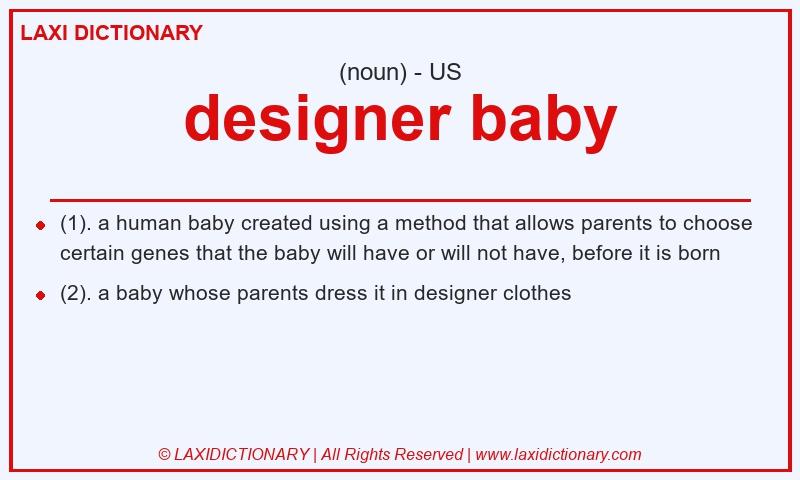 LAXI DICTIONARY

(noun) - US

designer baby

- (1). a human baby created using a method that allows parents to choose certain genes that the baby will have or will not have, before it is born
- (2). a baby whose parents dress it in designer clothes

© LAXIDICTIONARY | All Rights Reserved | www.laxidictionary.com